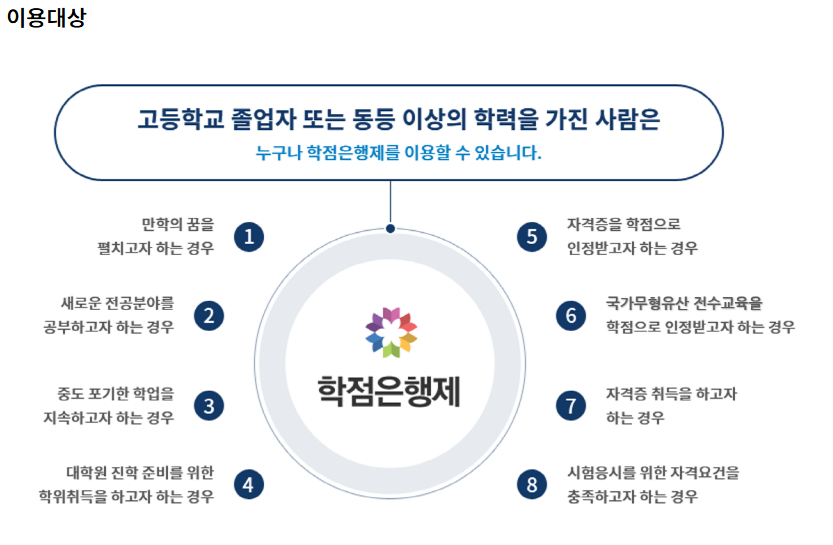 이용대상

고등학교 졸업자 또는 동등 이상의 학력을 가진 사람은
누구나 학점은행제를 이용할 수 있습니다.

만학의 꿈을 펼치고자 하는 경우 1

새로운 전공분야를 공부하고자 하는 경우 2

중도 포기한 학업을 지속하고자 하는 경우 3

대학원 진학 준비를 위한 학위취득을 하고자 하는 경우 4

학점은행제

5 자격증을 학점으로 인정받고자 하는 경우

6 국가무형유산 전수교육을 학점으로 인정받고자 하는 경우

7 자격증 취득을 하고자 하는 경우

8 시험응시를 위한 자격요건을 충족하고자 하는 경우